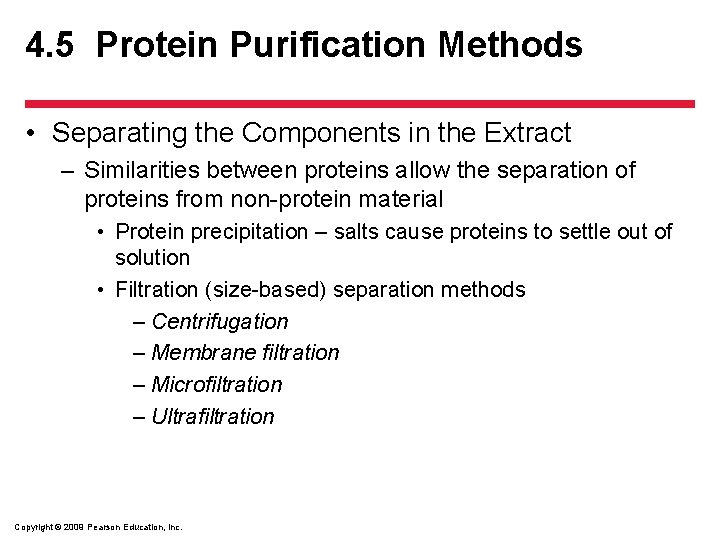 4.5 Protein Purification Methods

• Separating the Components in the Extract
– Similarities between proteins allow the separation of proteins from non-protein material
• Protein precipitation – salts cause proteins to settle out of solution
• Filtration (size-based) separation methods
– Centrifugation
– Membrane filtration
– Microfiltration
– Ultrafiltration

Copyright © 2009 Pearson Education, Inc.